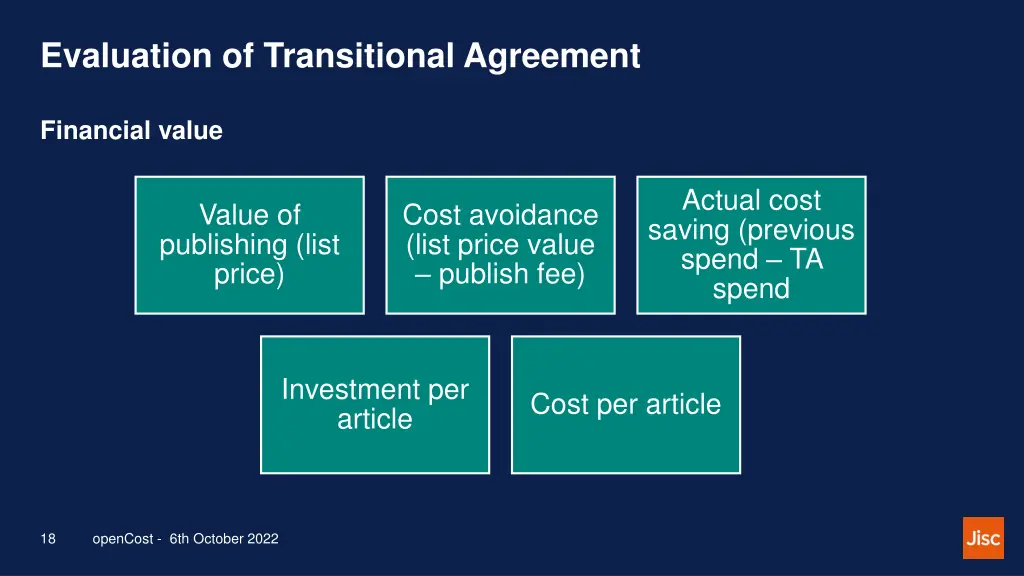 Evaluation of Transitional Agreement

Financial value

Value of publishing (list price)

Cost avoidance (list price value – publish fee)

Actual cost saving (previous spend – TA spend

Investment per article

Cost per article

18

openCost - 6th October 2022

Jisc